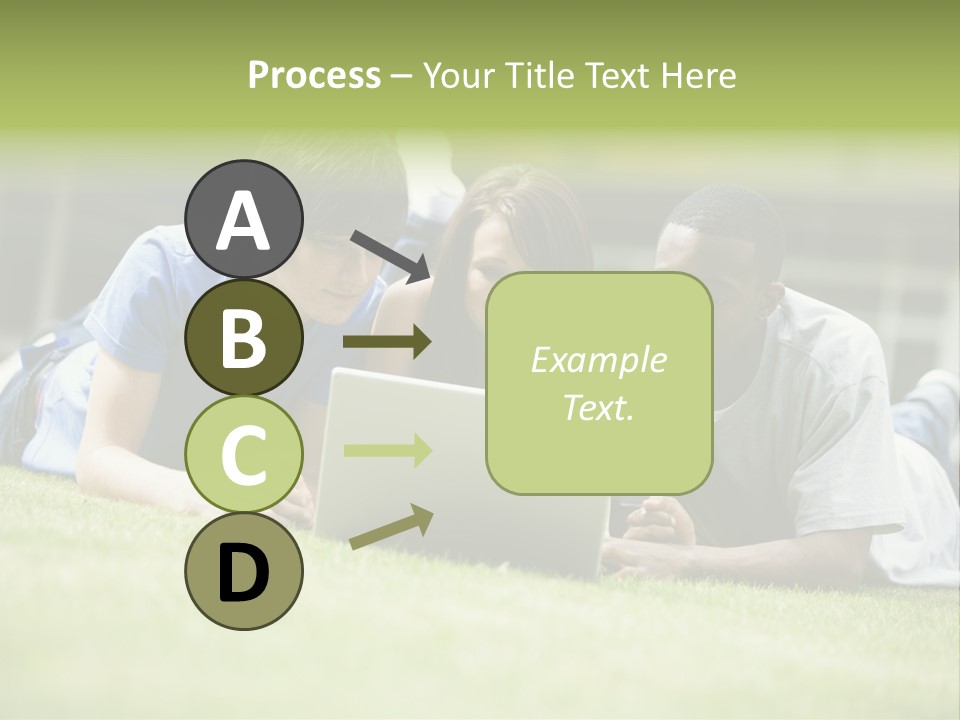 Process – Your Title Text Here

A
B
C
D

Example Text.